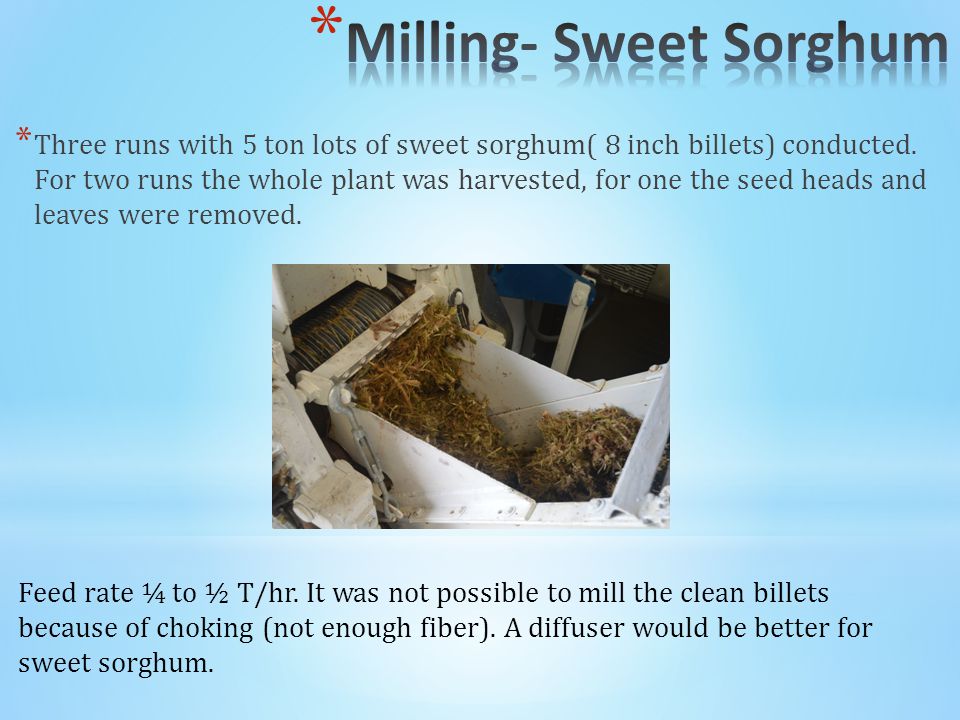 *Milling- Sweet Sorghum

*Three runs with 5 ton lots of sweet sorghum( 8 inch billets) conducted. For two runs the whole plant was harvested, for one the seed heads and leaves were removed.

Feed rate ¼ to ½ T/hr. It was not possible to mill the clean billets because of choking (not enough fiber). A diffuser would be better for sweet sorghum.